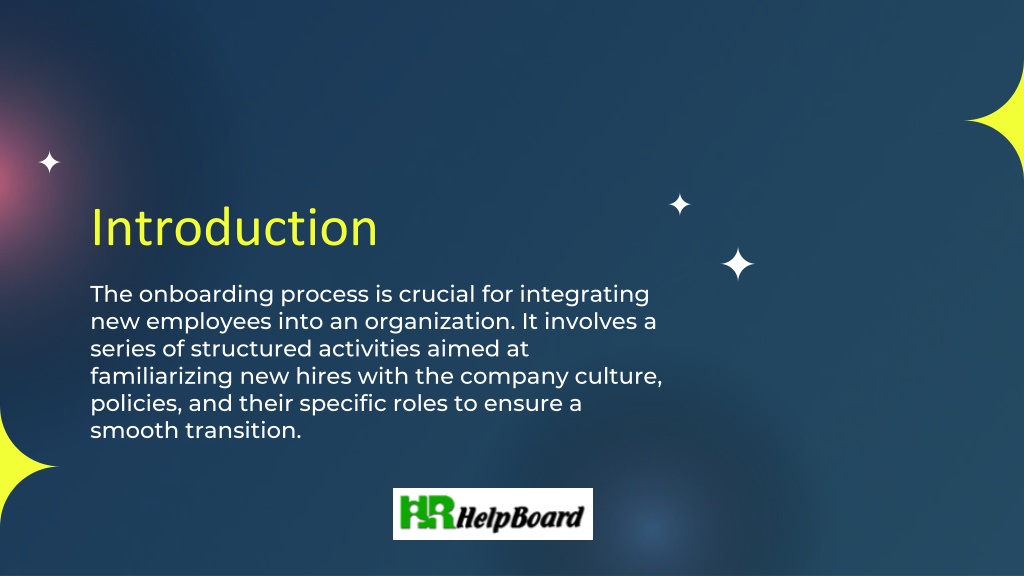 Introduction

The onboarding process is crucial for integrating new employees into an organization. It involves a series of structured activities aimed at familiarizing new hires with the company culture, policies, and their specific roles to ensure a smooth transition.

HR HelpBoard